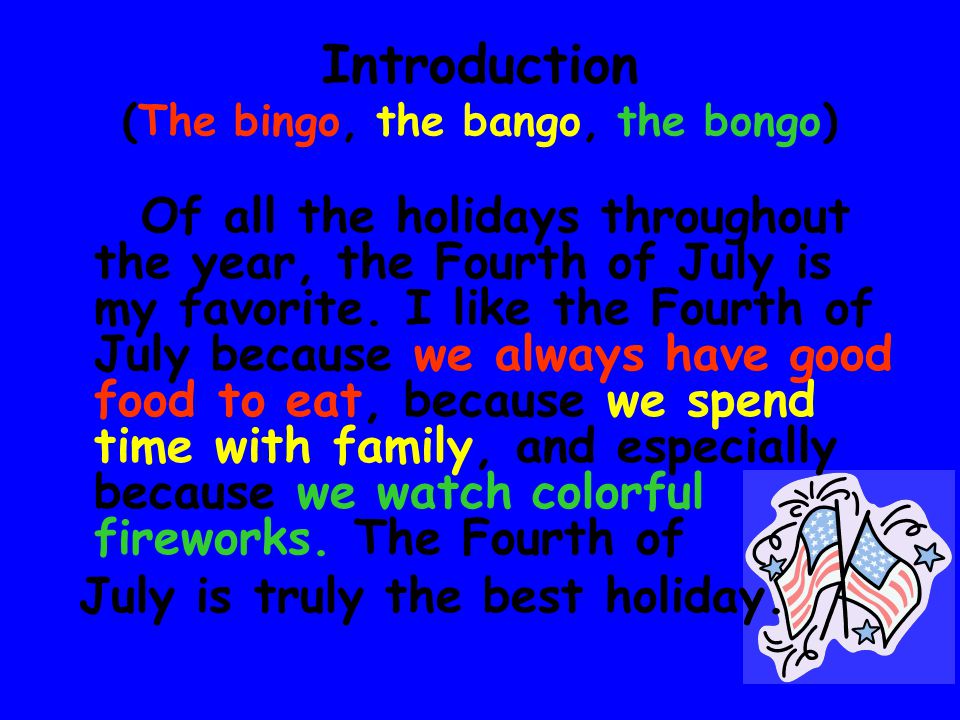 Introduction
(The bingo, the bango, the bongo)

Of all the holidays throughout the year, the Fourth of July is my favorite. I like the Fourth of July because we always have good food to eat, because we spend time with family, and especially because we watch colorful fireworks. The Fourth of July is truly the best holiday.